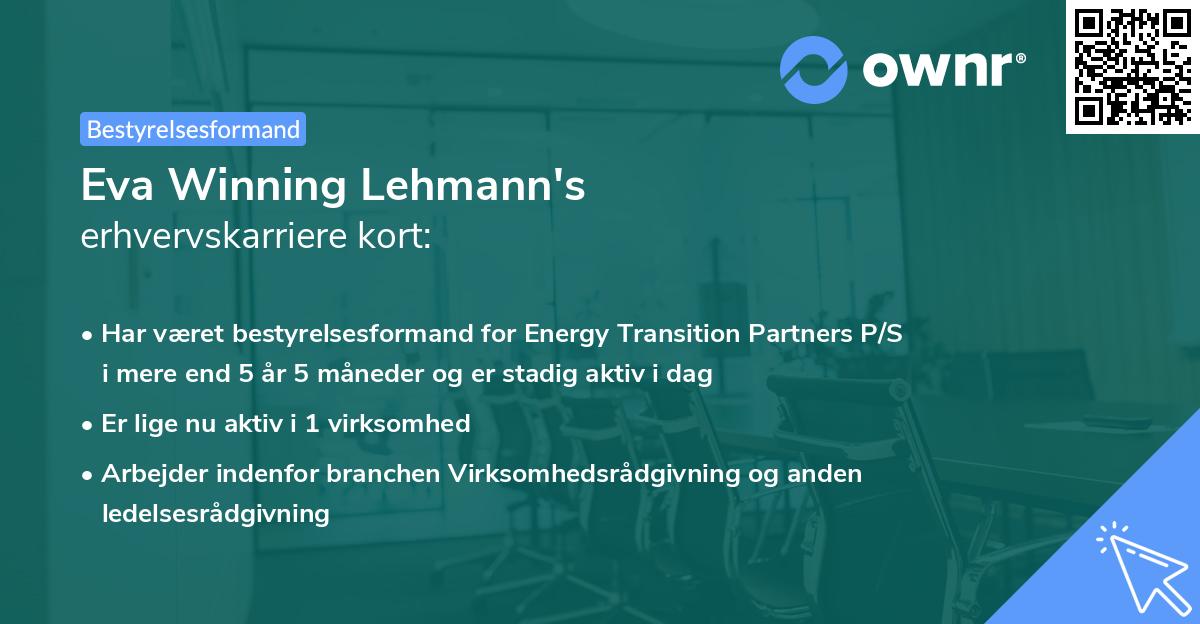 ownr®

Bestyrelsesformand

Eva Winning Lehmann's
erhvervskarriere kort:

• Har været bestyrelsesformand for Energy Transition Partners P/S i mere end 5 år 5 måneder og er stadig aktiv i dag

• Er lige nu aktiv i 1 virksomhed

• Arbejder indenfor branchen Virksomhedsrådgivning og anden ledelsesrådgivning